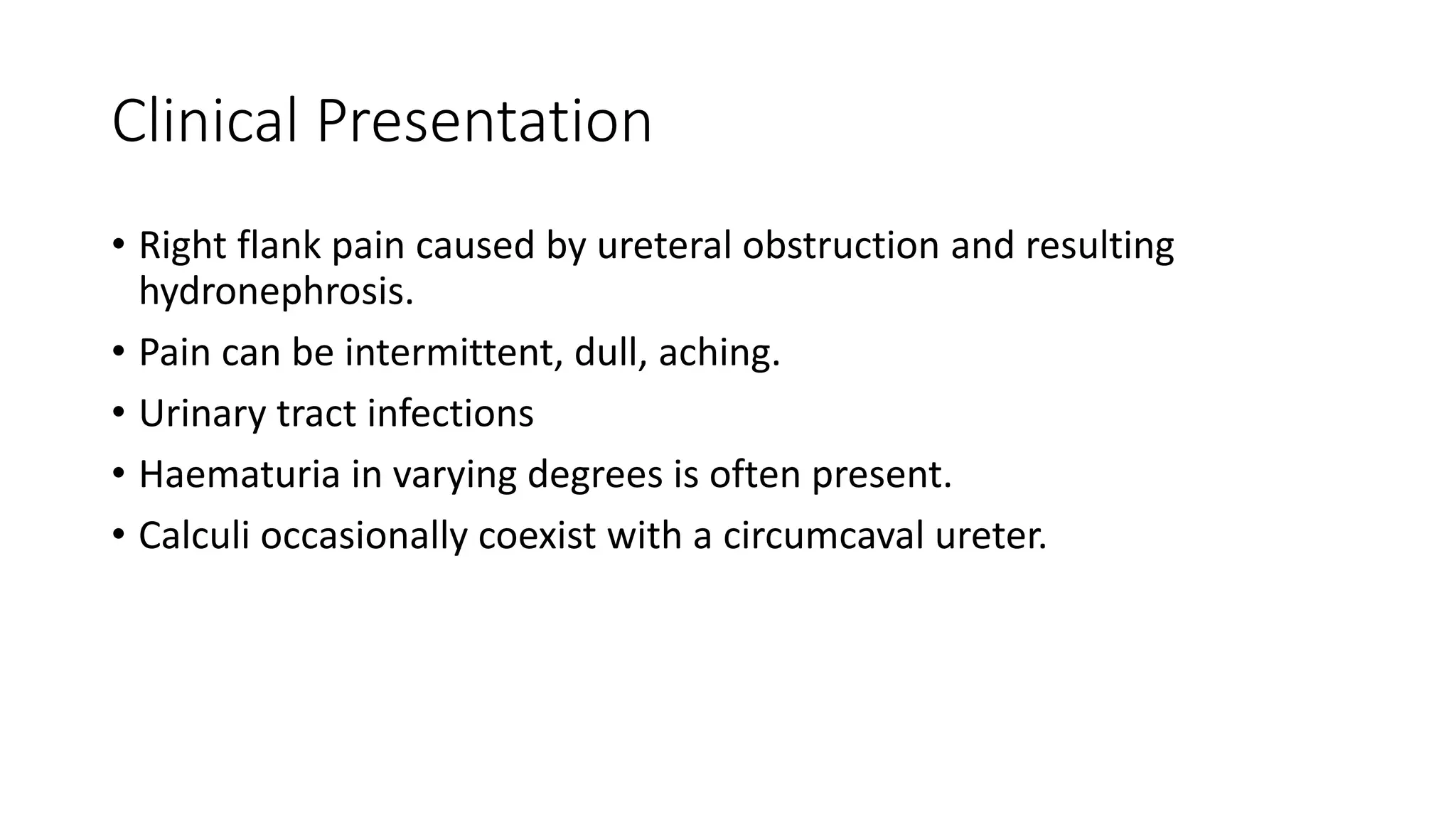 Clinical Presentation

• Right flank pain caused by ureteral obstruction and resulting hydronephrosis.
• Pain can be intermittent, dull, aching.
• Urinary tract infections
• Haematuria in varying degrees is often present.
• Calculi occasionally coexist with a circumcaval ureter.